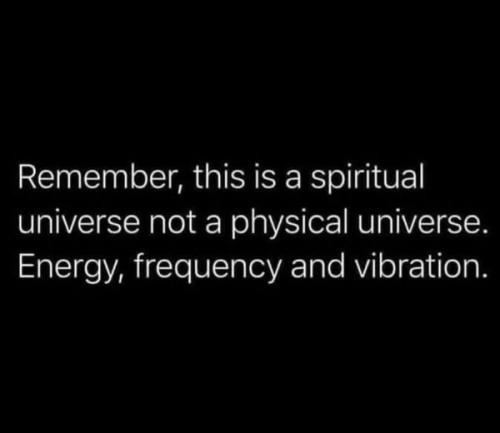 Remember, this is a spiritual universe not a physical universe. Energy, frequency and vibration.